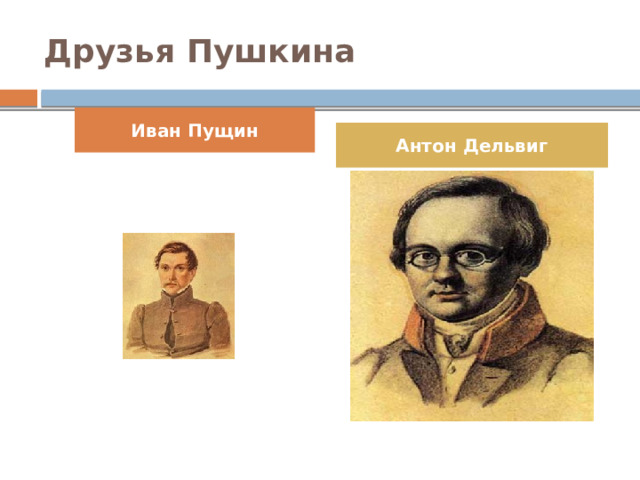 Друзья Пушкина

Иван Пущин

Антон Дельвиг